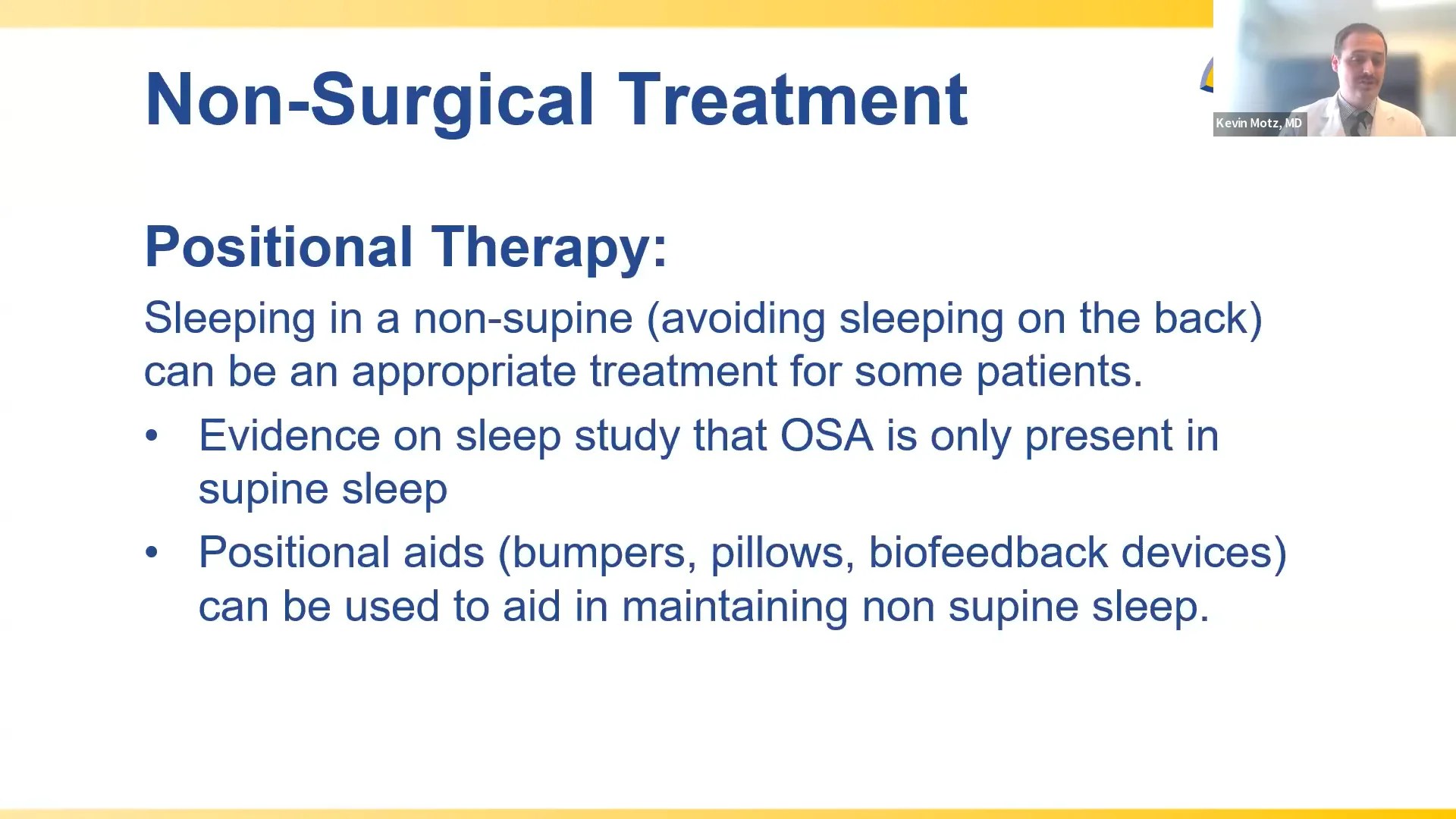 Non-Surgical Treatment

Kevin Motz, MD

Positional Therapy:

Sleeping in a non-supine (avoiding sleeping on the back) can be an appropriate treatment for some patients.

• Evidence on sleep study that OSA is only present in supine sleep

• Positional aids (bumpers, pillows, biofeedback devices) can be used to aid in maintaining non supine sleep.